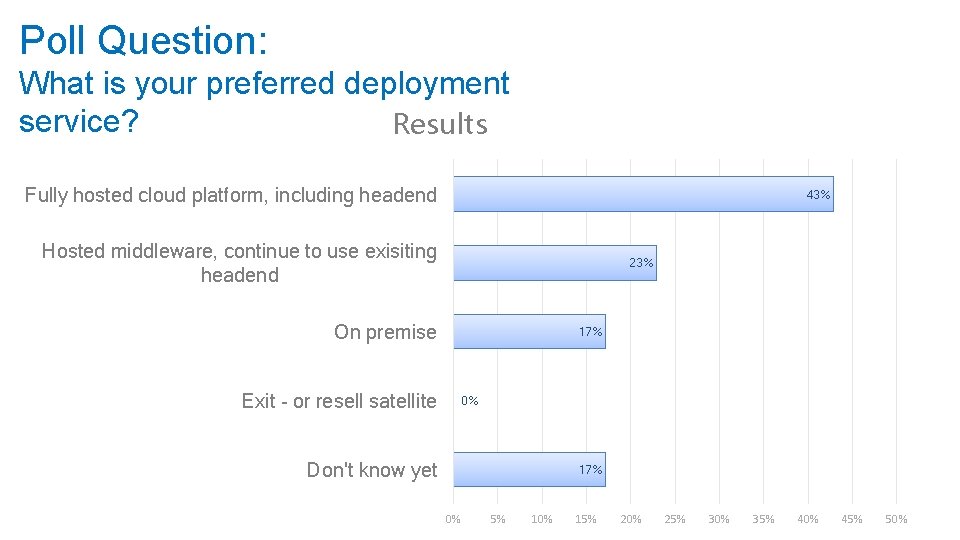 Poll Question:
What is your preferred deployment service?

Results

Fully hosted cloud platform, including headend 43%

Hosted middleware, continue to use exisiting headend 23%

On premise 17%

Exit - or resell satellite 0%

Don't know yet 17%

0% 5% 10% 15% 20% 25% 30% 35% 40% 45% 50%